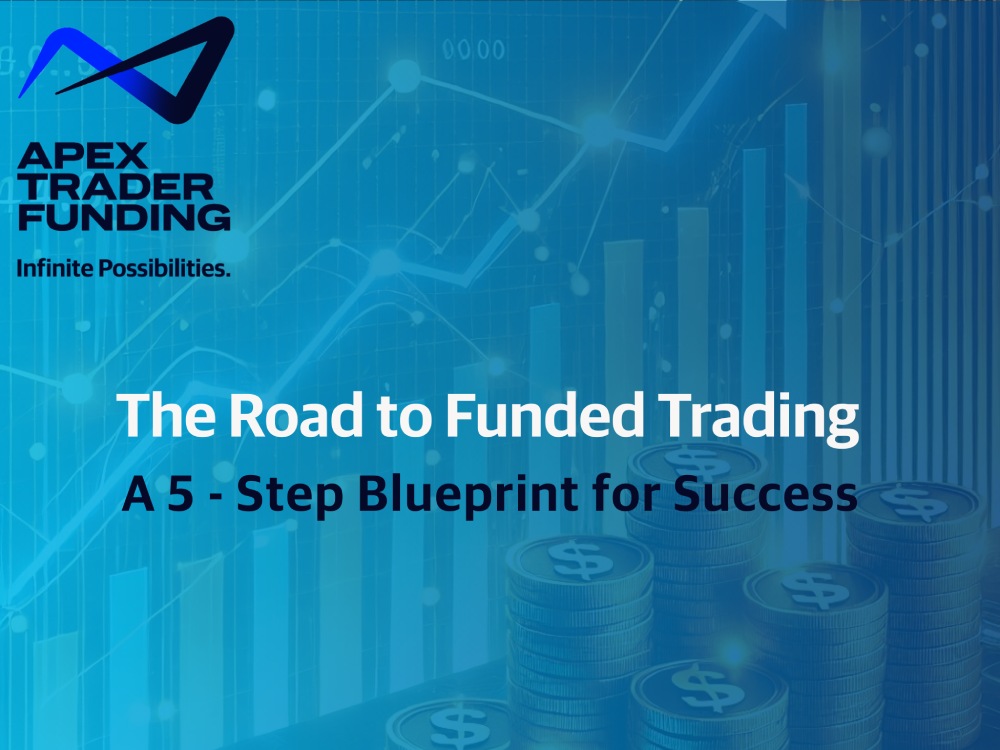 APEX TRADER FUNDING
Infinite Possibilities.

The Road to Funded Trading
A 5 - Step Blueprint for Success